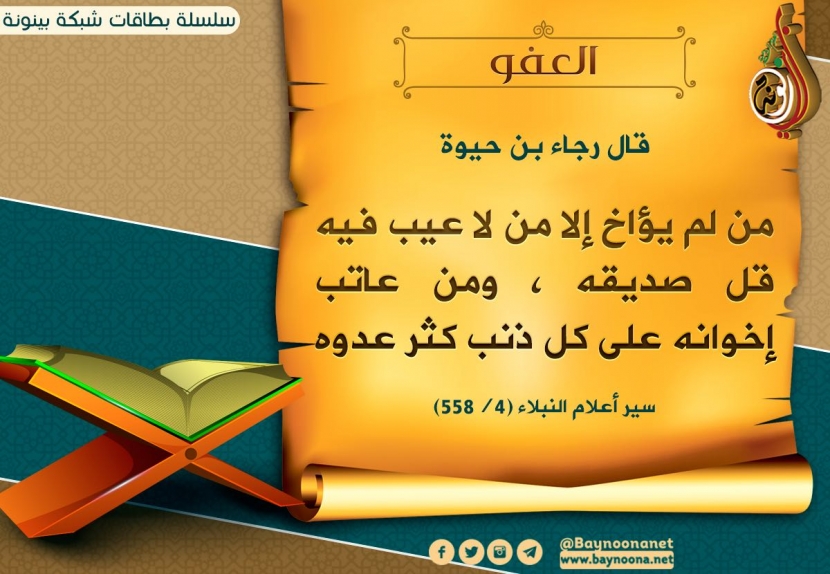 سلسلة بطاقات شبكة بينونة

العفو

قال رجاء بن حيوة

من لم يؤاخ إلا من لا عيب فيه قل صديقه ، ومن عاتب إخوانه على كل ذنب كثر عدوه

سير أعلام النبلاء (4/ 558)

@Baynoonanet
www.baynoona.net